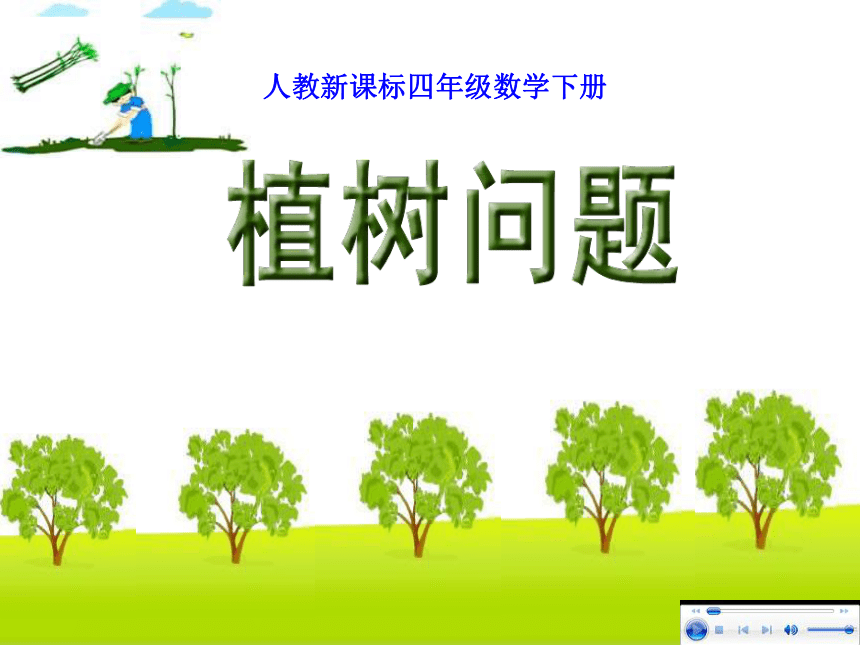 人教新课标四年级数学下册

植树问题